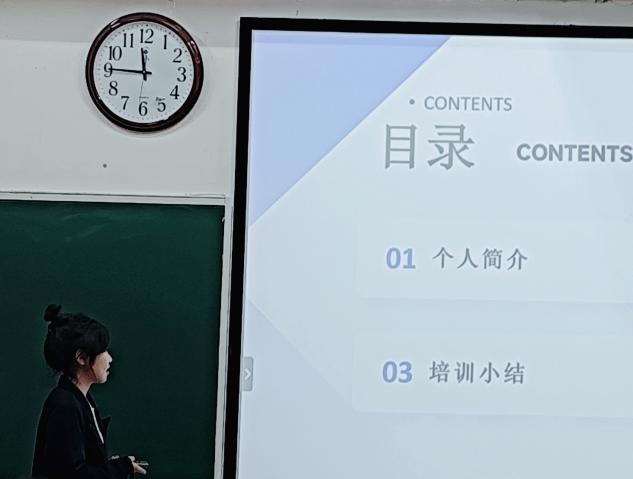 11 12 1
10 2
9 3
8 4
7 6 5

• CONTENTS

目录 CONTENTS

01 个人简介

03 培训小结